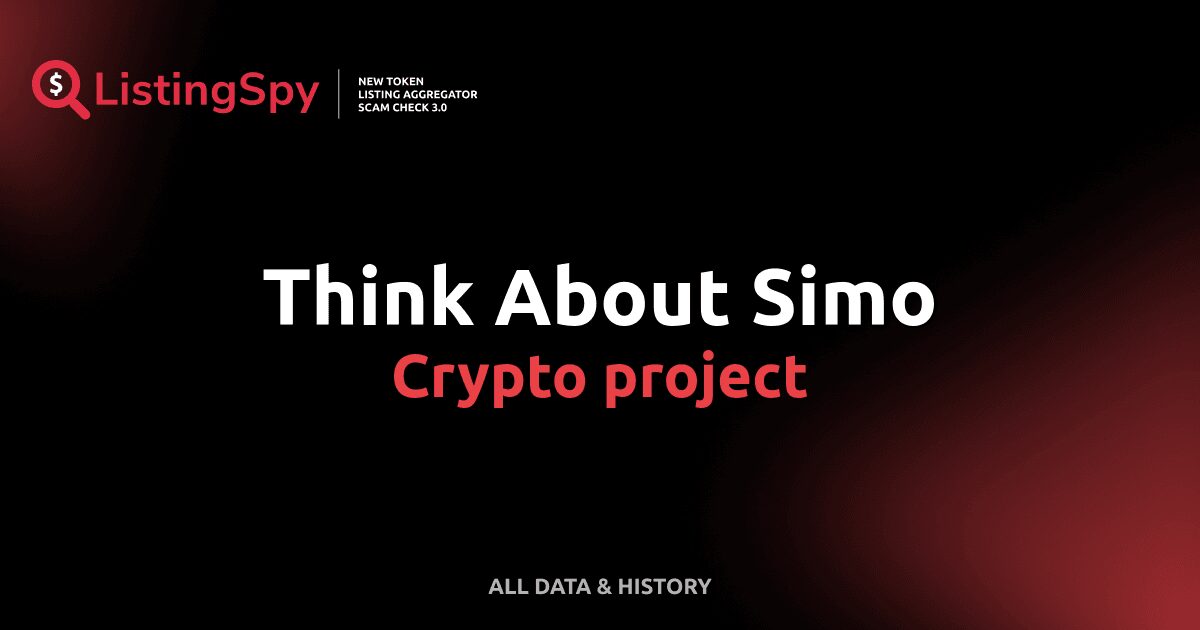 $ ListingSpy

NEW TOKEN
LISTING AGGREGATOR
SCAM CHECK 3.0

Think About Simo
Crypto project

ALL DATA & HISTORY